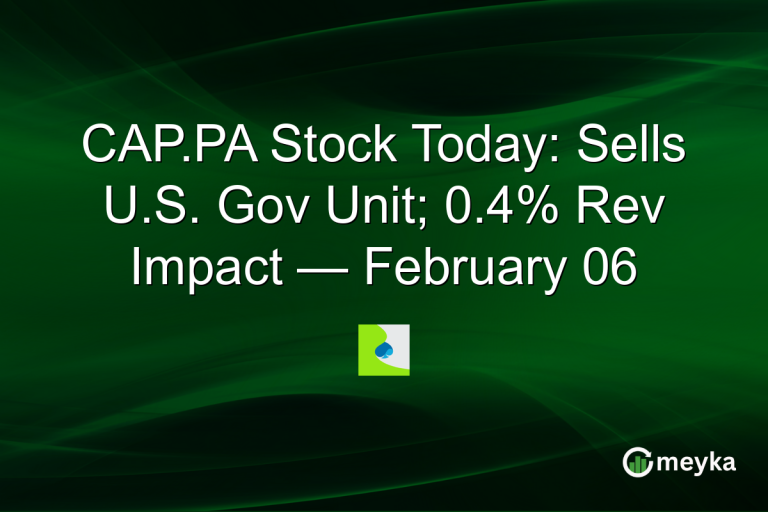 CAP.PA Stock Today: Sells U.S. Gov Unit; 0.4% Rev Impact — February 06

meyka